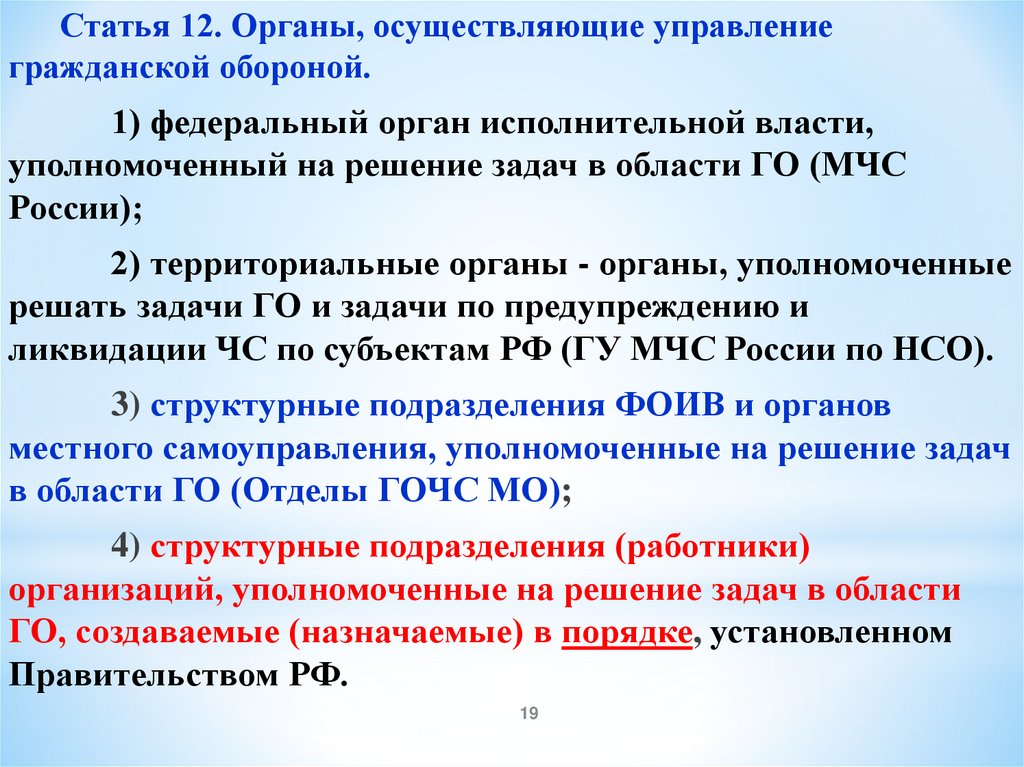 Статья 12. Органы, осуществляющие управление гражданской обороной.

1) федеральный орган исполнительной власти, уполномоченный на решение задач в области ГО (МЧС России);

2) территориальные органы - органы, уполномоченные решать задачи ГО и задачи по предупреждению и ликвидации ЧС по субъектам РФ (ГУ МЧС России по НСО).

3) структурные подразделения ФОИВ и органов местного самоуправления, уполномоченные на решение задач в области ГО (Отделы ГОЧС МО);

4) структурные подразделения (работники) организаций, уполномоченные на решение задач в области ГО, создаваемые (назначаемые) в порядке, установленном Правительством РФ.

19